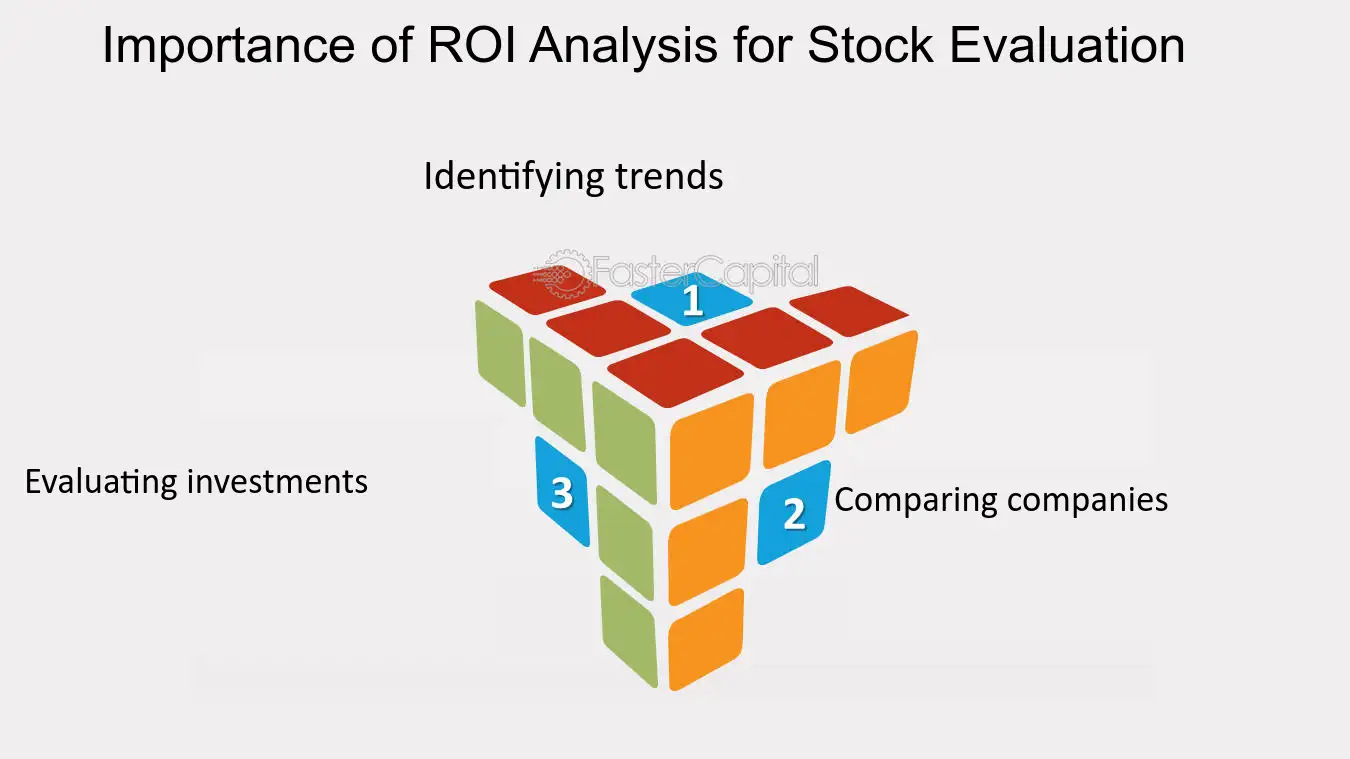 Importance of ROI Analysis for Stock Evaluation

Identifying trends

1

Evaluating investments

3

2

Comparing companies

FasterCapital